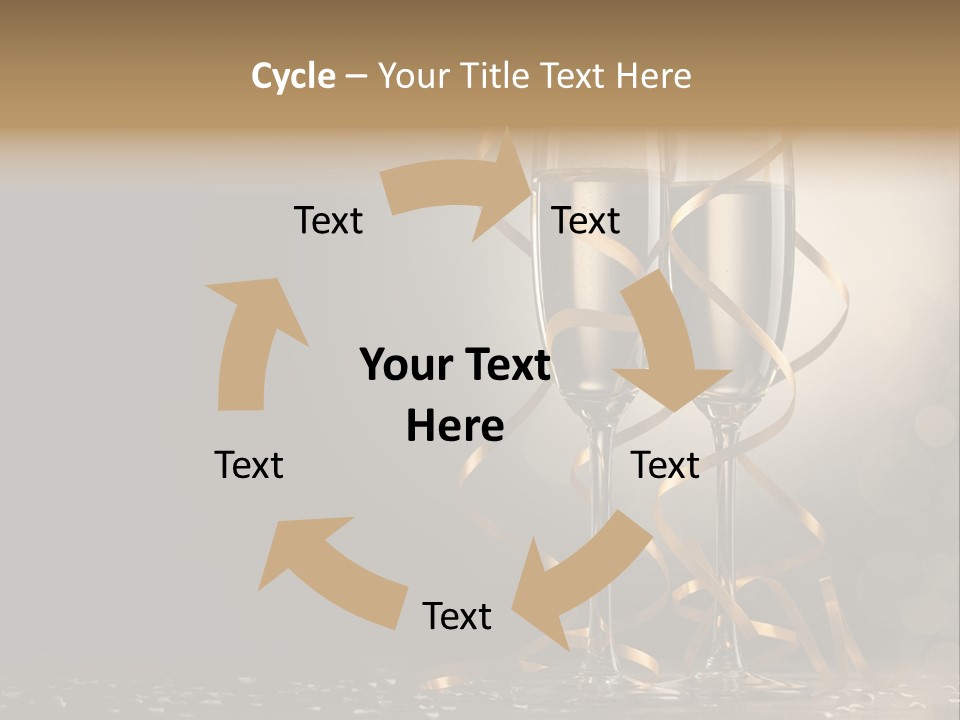 Cycle – Your Title Text Here

Text

Text

Your Text Here

Text

Text

Text